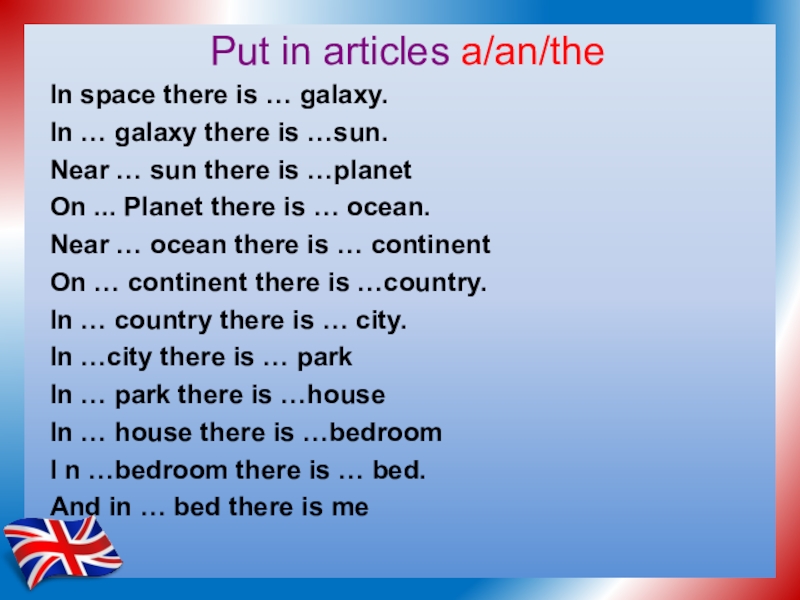 Put in articles a/an/the

In space there is … galaxy.
In … galaxy there is …sun.
Near … sun there is …planet
On ... Planet there is … ocean.
Near … ocean there is … continent
On … continent there is …country.
In … country there is … city.
In …city there is … park
In … park there is …house
In … house there is …bedroom
I n …bedroom there is … bed.
And in … bed there is me